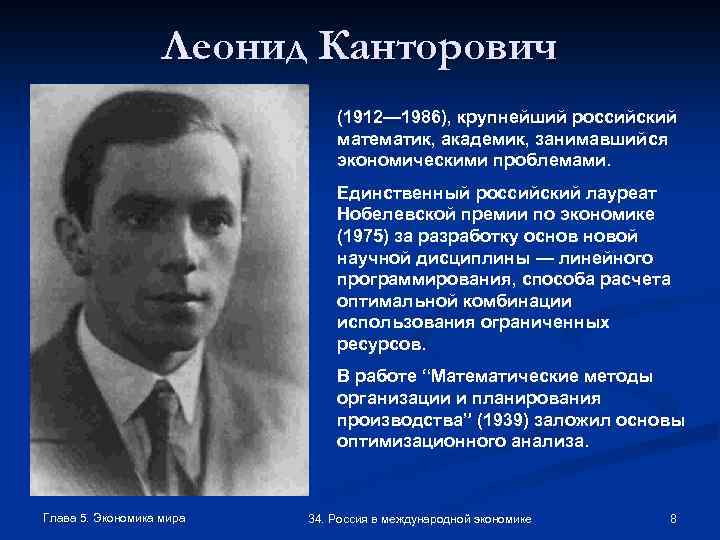 Леонид Канторович

(1912—1986), крупнейший российский математик, академик, занимавшийся экономическими проблемами.

Единственный российский лауреат Нобелевской премии по экономике (1975) за разработку основ новой научной дисциплины — линейного программирования, способа расчета оптимальной комбинации использования ограниченных ресурсов.

В работе “Математические методы организации и планирования производства” (1939) заложил основы оптимизационного анализа.

Глава 5. Экономика мира

34. Россия в международной экономике

8